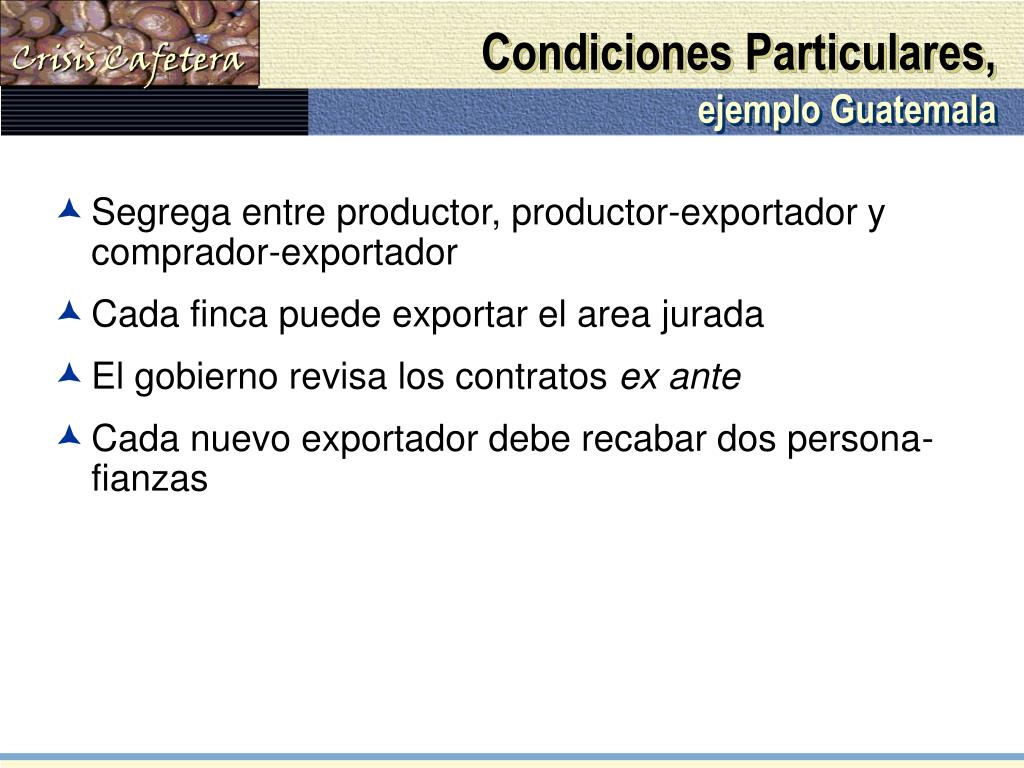 Crisis Cafetera

Condiciones Particulares,
ejemplo Guatemala

Segrega entre productor, productor-exportador y comprador-exportador

Cada finca puede exportar el area jurada

El gobierno revisa los contratos ex ante

Cada nuevo exportador debe recabar dos persona-fianzas